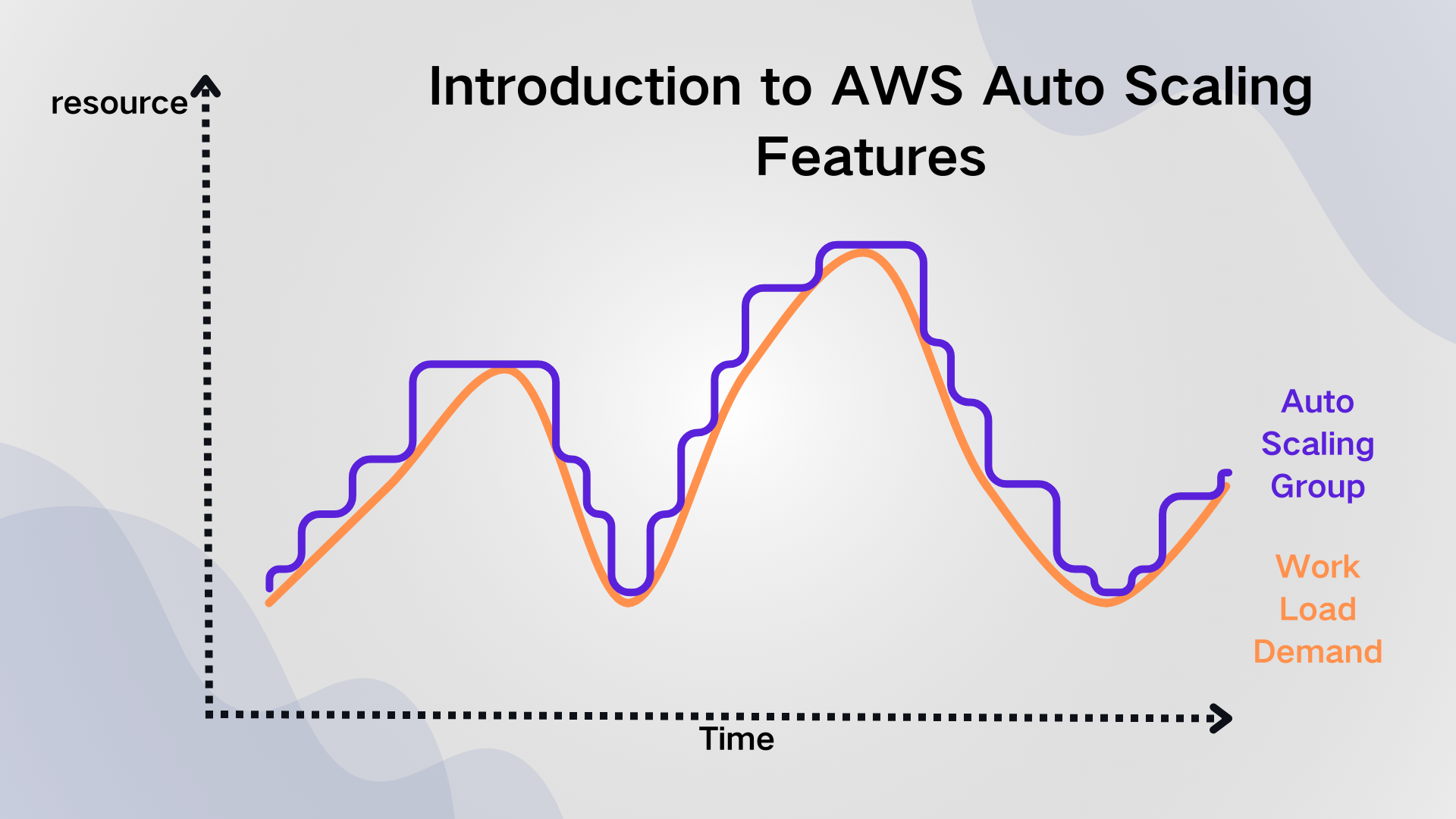 Introduction to AWS Auto Scaling Features

resource

Auto Scaling Group

Work Load Demand

Time